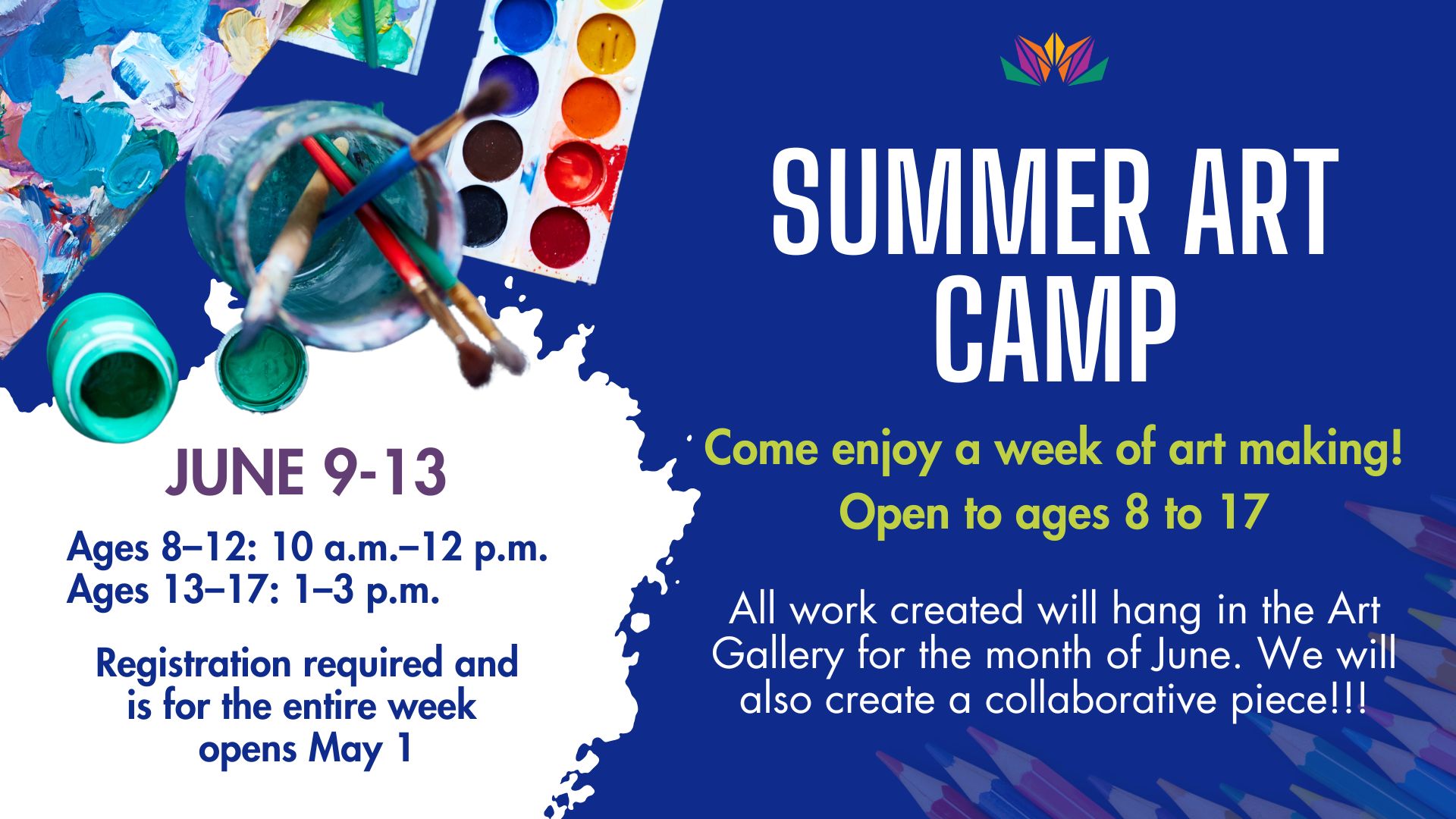 SUMMER ART CAMP

Come enjoy a week of art making!
Open to ages 8 to 17

All work created will hang in the Art Gallery for the month of June. We will also create a collaborative piece!!!

JUNE 9-13

Ages 8–12: 10 a.m.–12 p.m.
Ages 13–17: 1–3 p.m.

Registration required and is for the entire week opens May 1